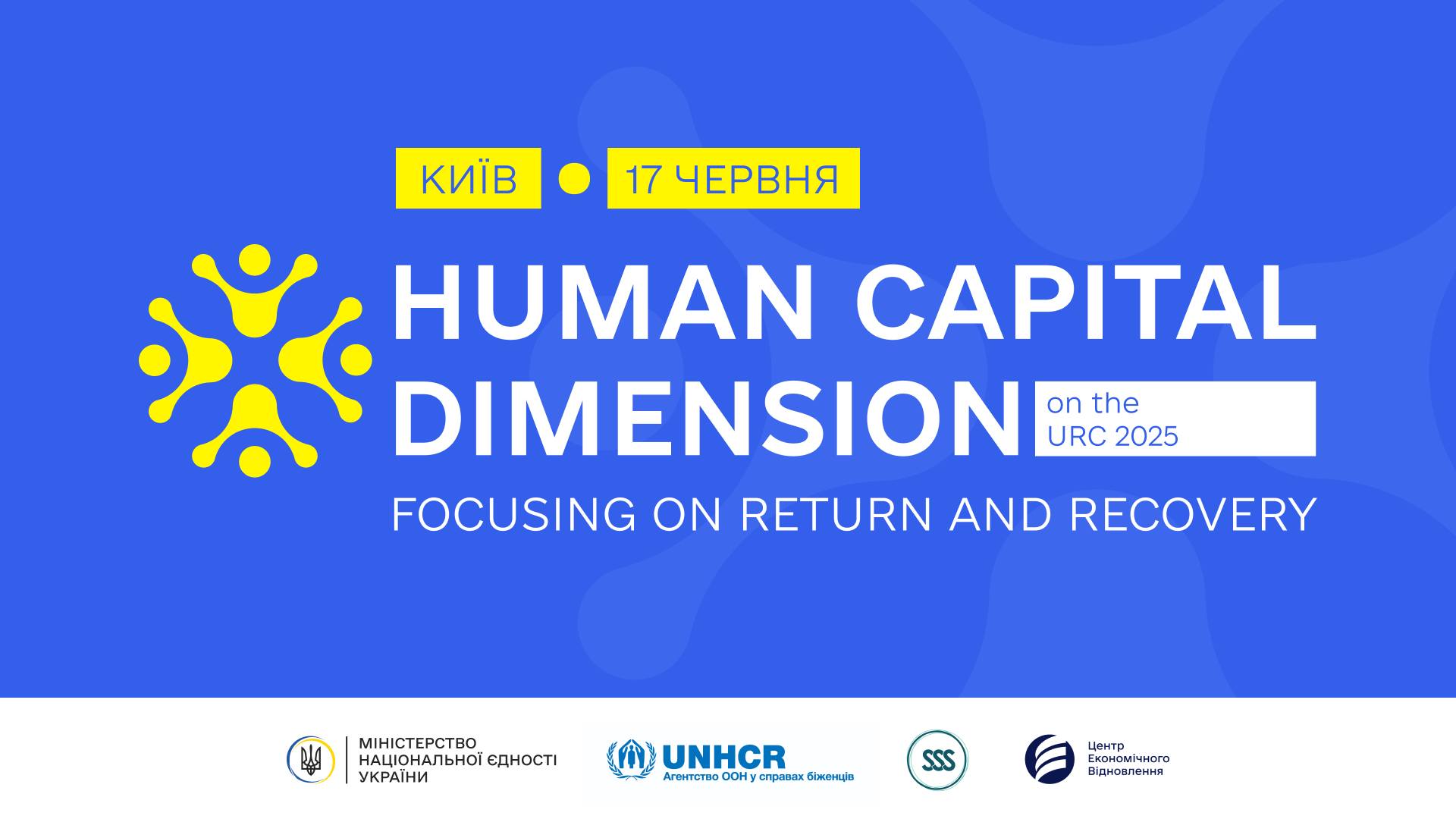 КИЇВ 17 ЧЕРВНЯ

HUMAN CAPITAL DIMENSION on the URC 2025

FOCUSING ON RETURN AND RECOVERY

МІНІСТЕРСТВО НАЦІОНАЛЬНОЇ ЄДНОСТІ УКРАЇНИ

UNHCR
Агентство ООН у справах біженців

SSS

Центр Економічного Відновлення